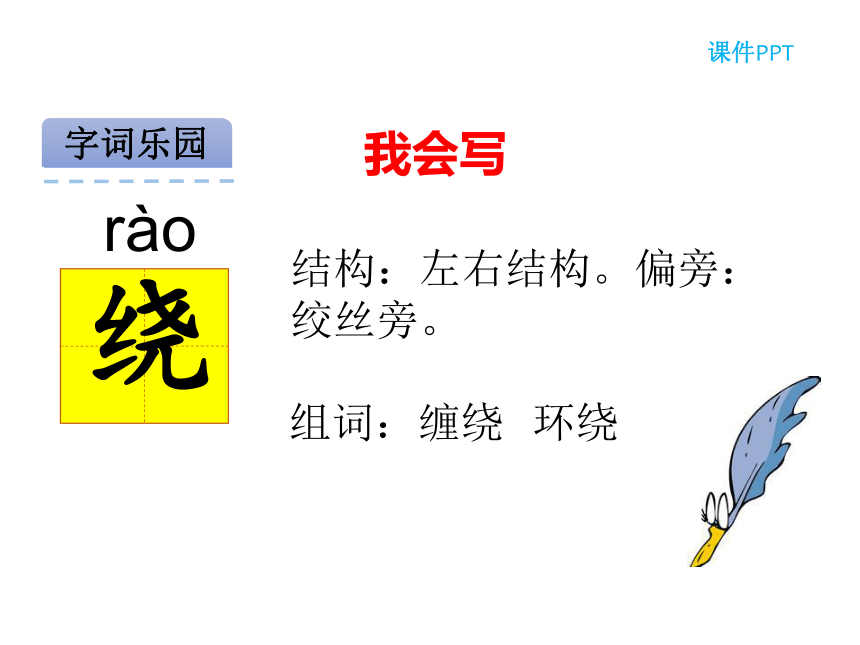 课件PPT

字词乐园

我会写

rào

绕

结构：左右结构。偏旁：绞丝旁。

组词：缠绕 环绕